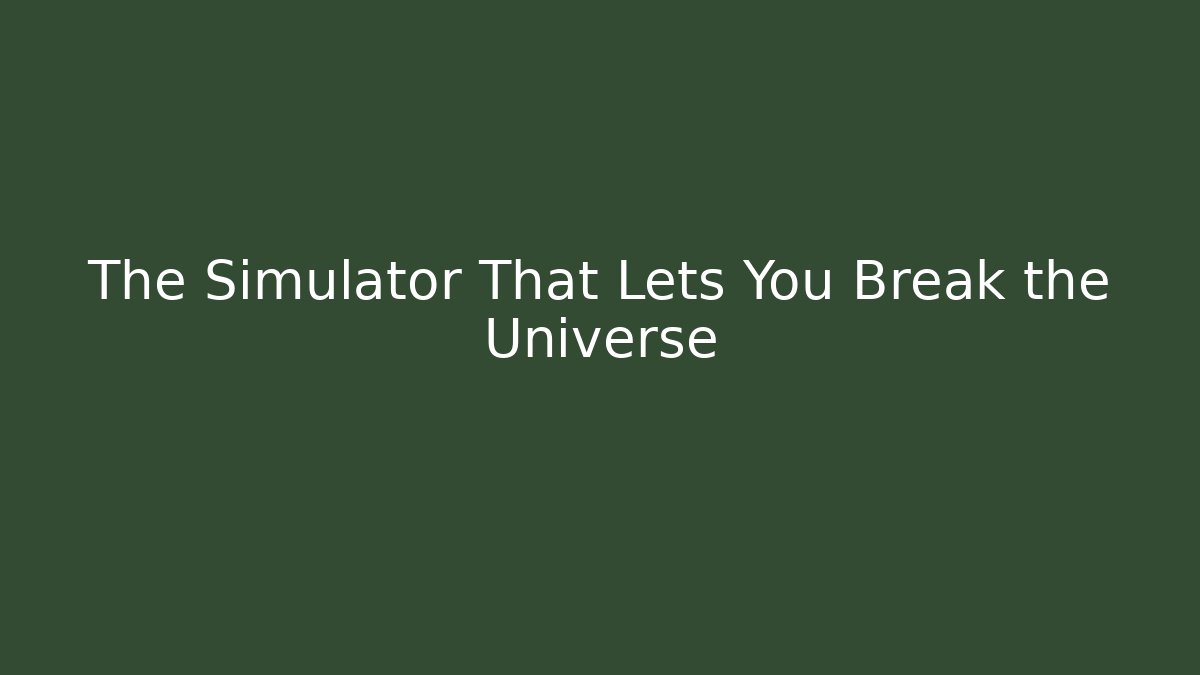 The Simulator That Lets You Break the Universe